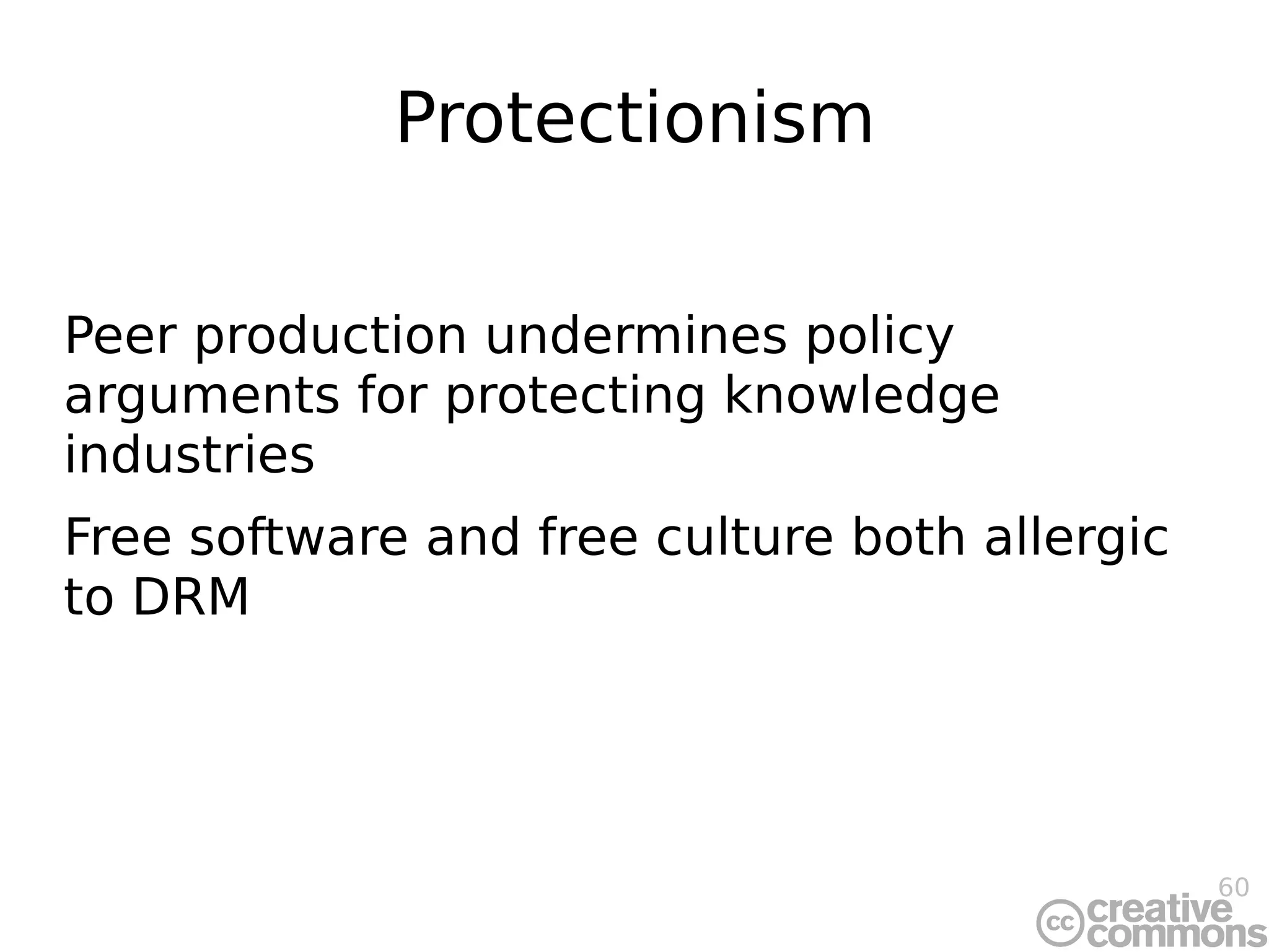 Protectionism

Peer production undermines policy arguments for protecting knowledge industries

Free software and free culture both allergic to DRM

60

cc creative commons